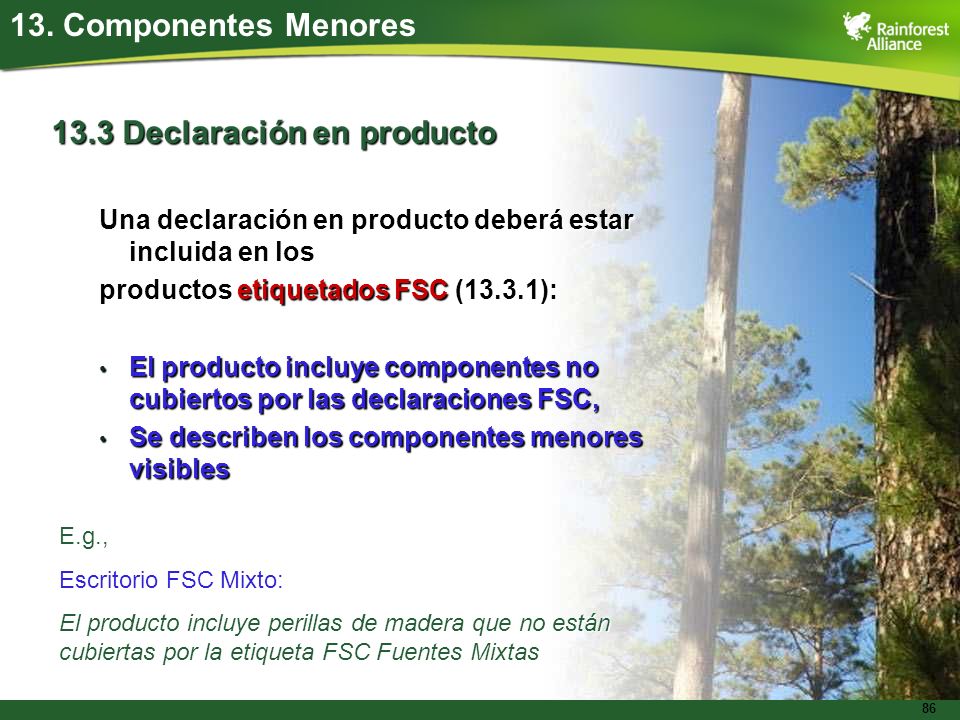 13. Componentes Menores

Rainforest Alliance

13.3 Declaración en producto

Una declaración en producto deberá estar incluida en los

productos etiquetados FSC (13.3.1):

• El producto incluye componentes no cubiertos por las declaraciones FSC,
• Se describen los componentes menores visibles

E.g.,

Escritorio FSC Mixto:

El producto incluye perillas de madera que no están cubiertas por la etiqueta FSC Fuentes Mixtas

86